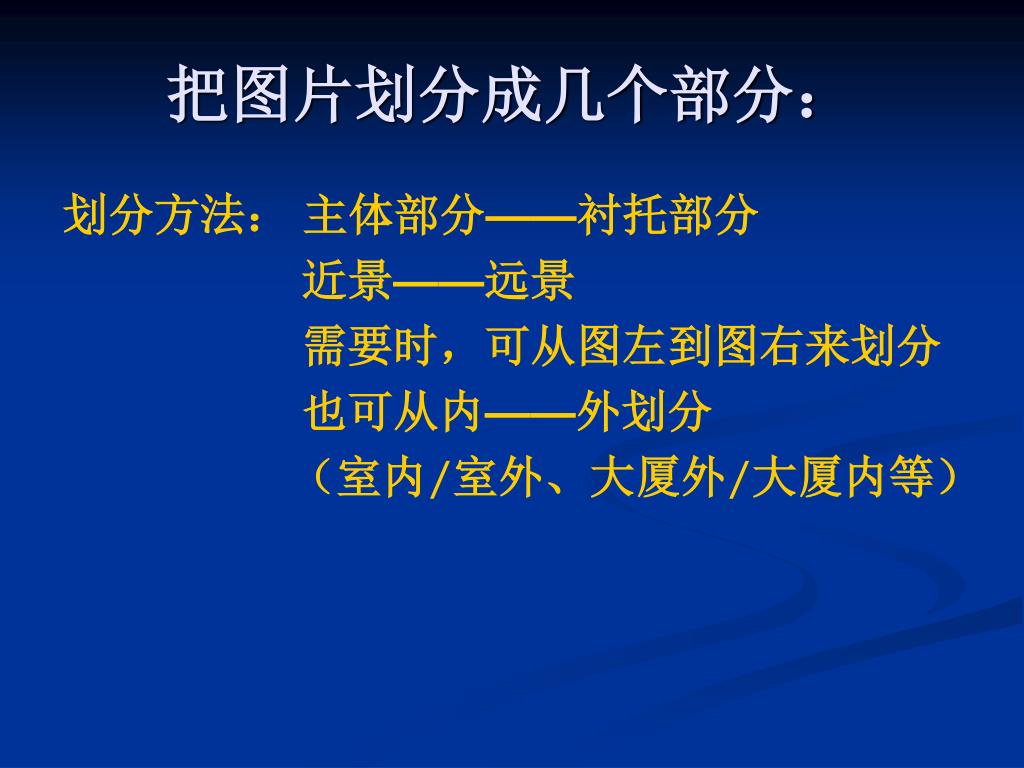 把图片划分成几个部分：

划分方法： 主体部分——衬托部分
近景——远景
需要时，可从图左到图右来划分
也可从内——外划分
（室内/室外、大厦外/大厦内等）